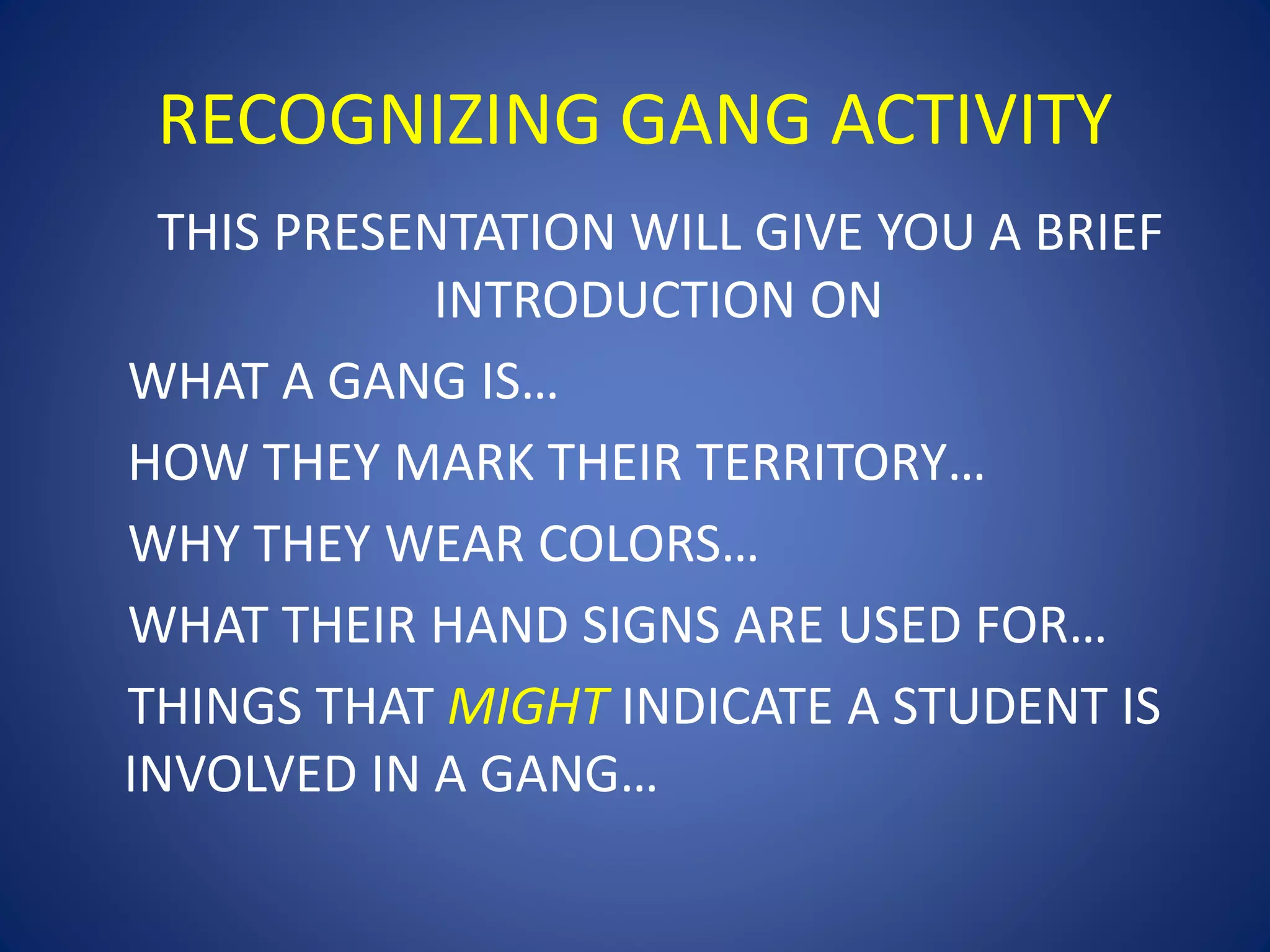 RECOGNIZING GANG ACTIVITY

THIS PRESENTATION WILL GIVE YOU A BRIEF INTRODUCTION ON

WHAT A GANG IS…

HOW THEY MARK THEIR TERRITORY…

WHY THEY WEAR COLORS…

WHAT THEIR HAND SIGNS ARE USED FOR…

THINGS THAT MIGHT INDICATE A STUDENT IS INVOLVED IN A GANG…